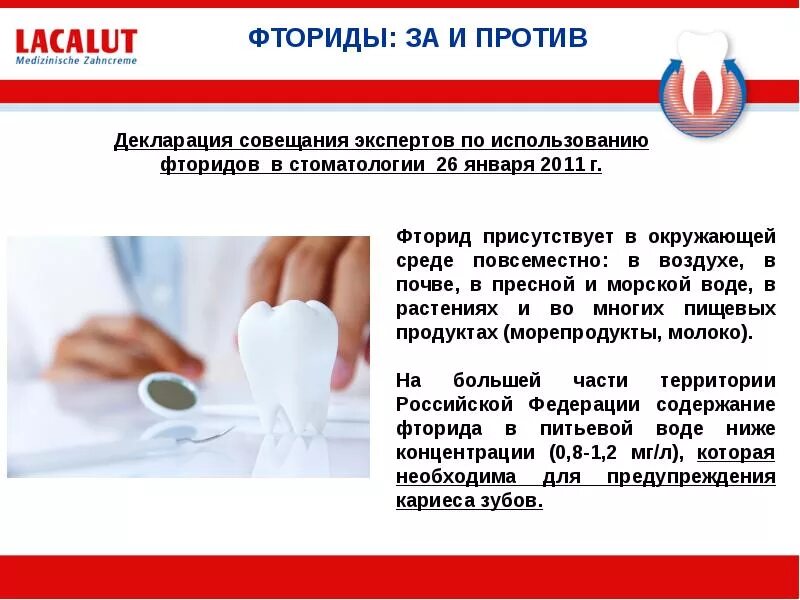 LACALUT
Medizinische Zahncreme

ФТОРИДЫ: ЗА И ПРОТИВ

Декларация совещания экспертов по использованию фторидов в стоматологии 26 января 2011 г.

Фторид присутствует в окружающей среде повсеместно: в воздухе, в почве, в пресной и морской воде, в растениях и во многих пищевых продуктах (морепродукты, молоко).

На большей части территории Российской Федерации содержание фторида в питьевой воде ниже концентрации (0,8-1,2 мг/л), которая необходима для предупреждения кариеса зубов.